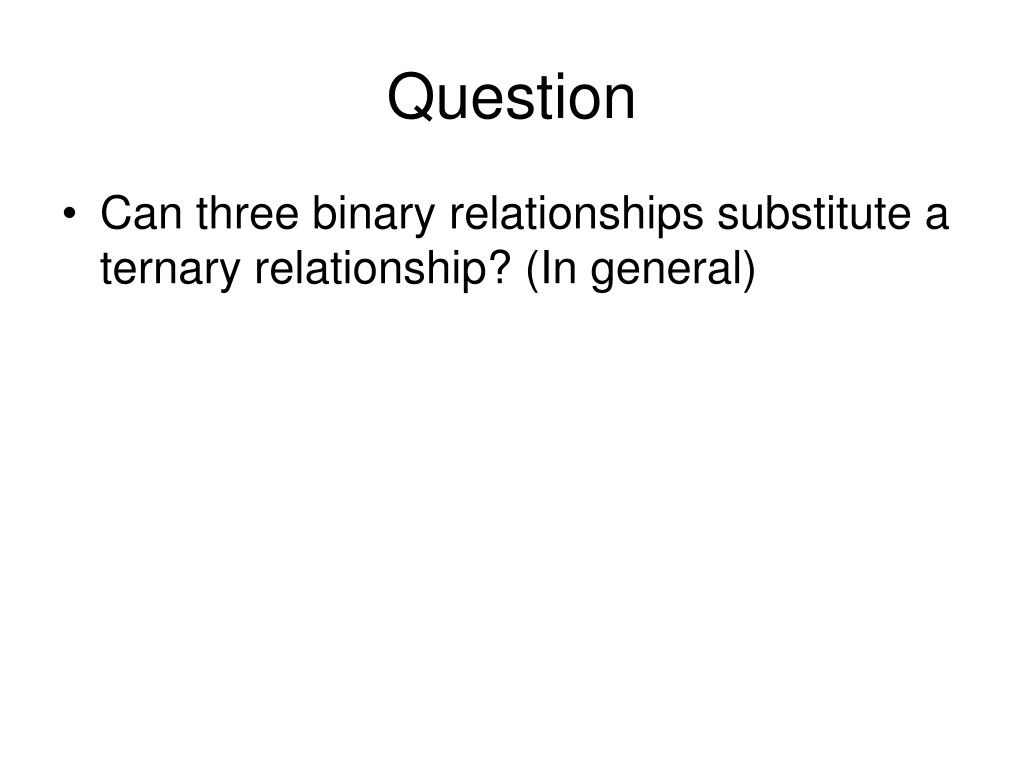 Question

• Can three binary relationships substitute a ternary relationship? (In general)